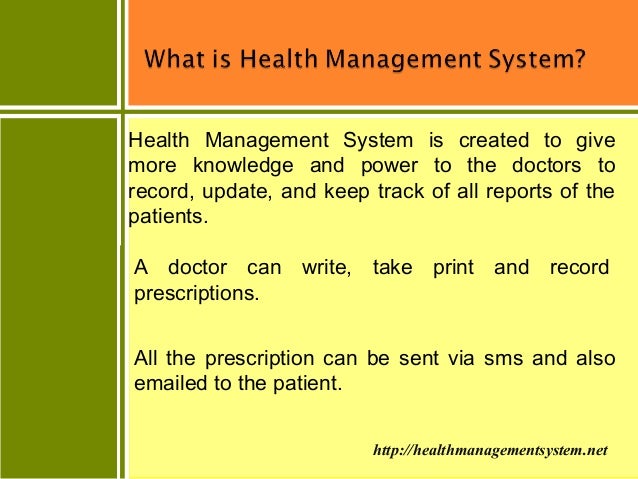 What is Health Management System?

Health Management System is created to give more knowledge and power to the doctors to record, update, and keep track of all reports of the patients.

A doctor can write, take print and record prescriptions.

All the prescription can be sent via sms and also emailed to the patient.

http://healthmanagementsystem.net